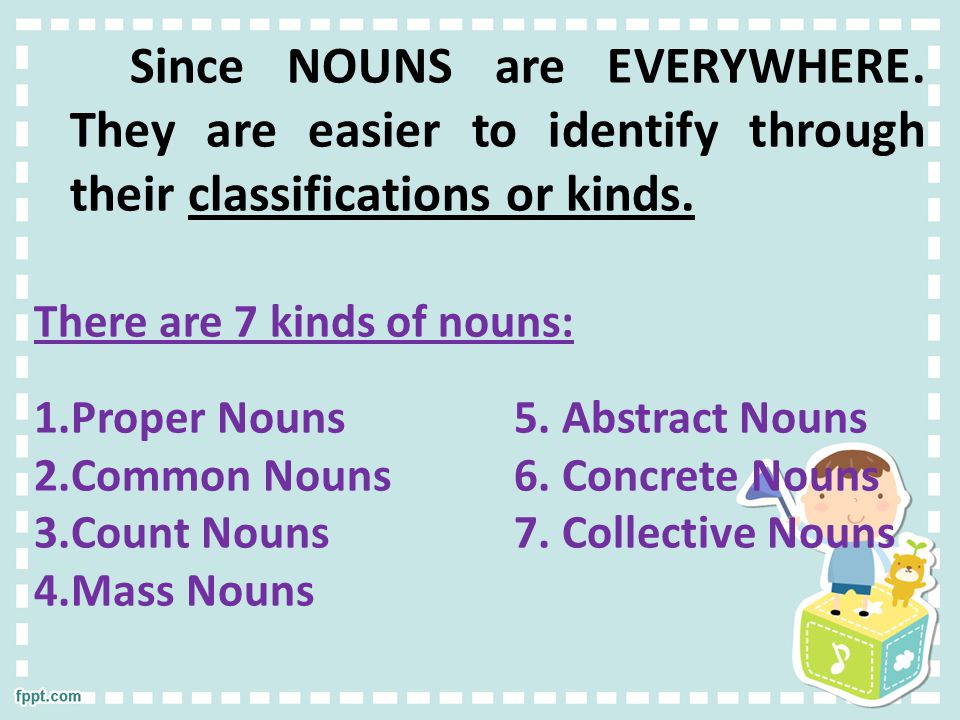 Since NOUNS are EVERYWHERE. They are easier to identify through their classifications or kinds.

There are 7 kinds of nouns:

1.Proper Nouns
2.Common Nouns
3.Count Nouns
4.Mass Nouns

5. Abstract Nouns
6. Concrete Nouns
7. Collective Nouns

fppt.com